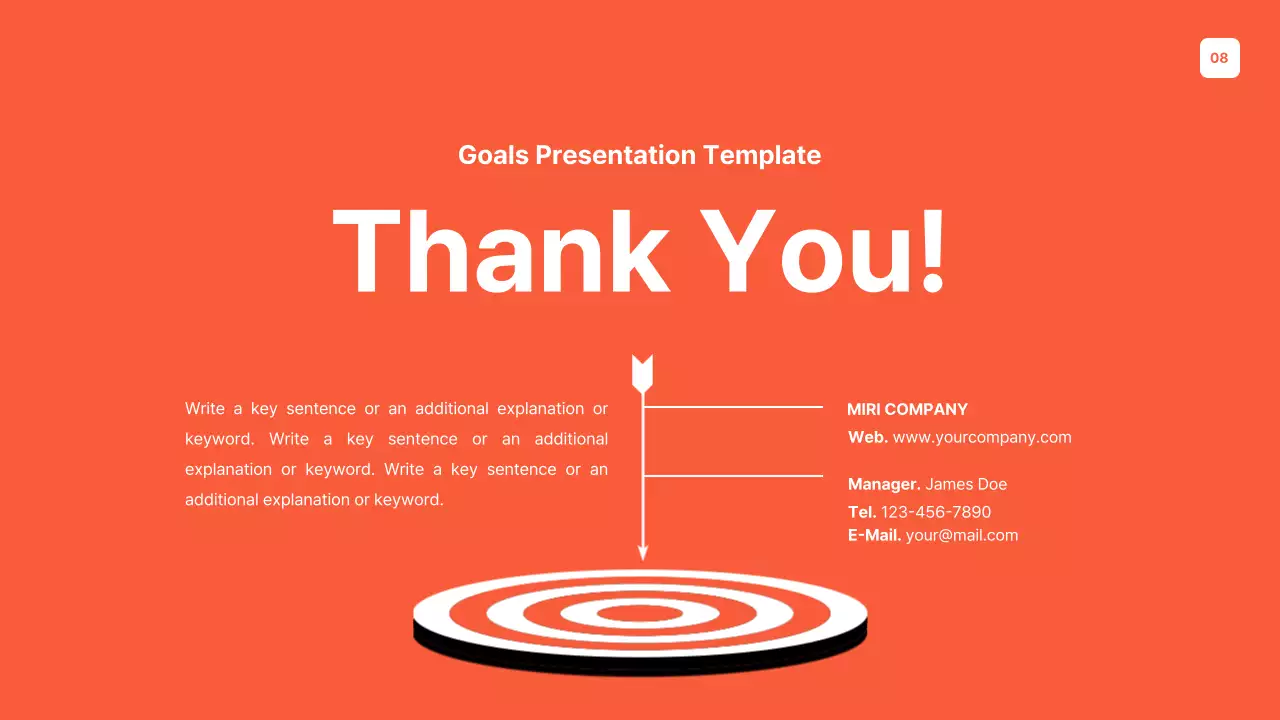 08

Goals Presentation Template

Thank You!

Write a key sentence or an additional explanation or keyword. Write a key sentence or an additional explanation or keyword. Write a key sentence or an additional explanation or keyword.

MIRI COMPANY
Web. www.yourcompany.com

Manager. James Doe
Tel. 123-456-7890
E-Mail. your@mail.com